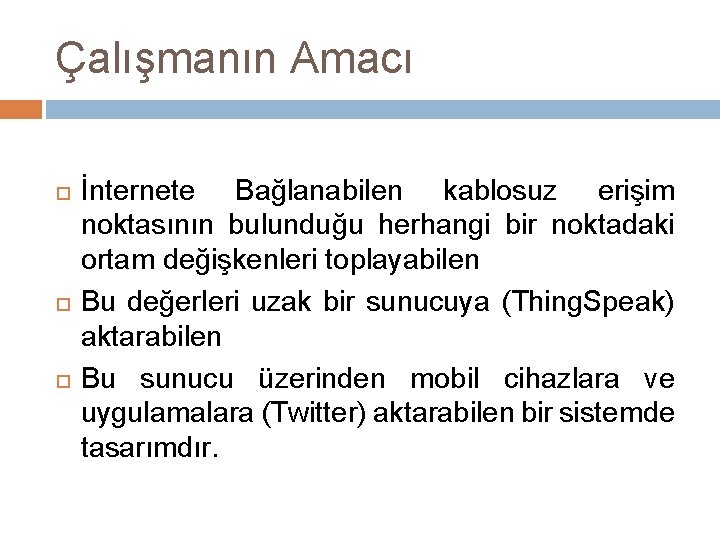 Çalışmanın Amacı

İnternete Bağlanabilen kablosuz erişim noktasının bulunduğu herhangi bir noktadaki ortam değişkenleri toplayabilen

Bu değerleri uzak bir sunucuya (ThingSpeak) aktarabilen

Bu sunucu üzerinden mobil cihazlara ve uygulamalara (Twitter) aktarabilen bir sistemde tasarımdır.